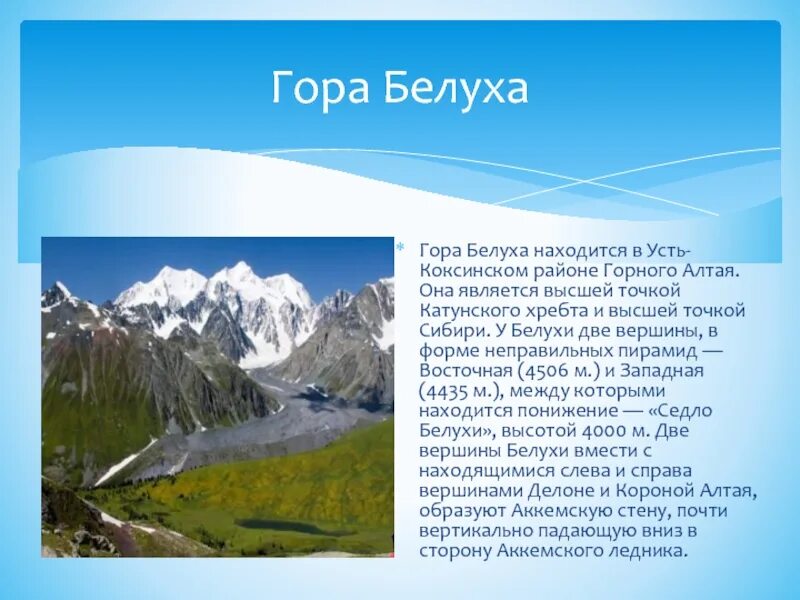 Гора Белуха

Гора Белуха находится в Усть-Коксинском районе Горного Алтая. Она является высшей точкой Катунского хребта и высшей точкой Сибири. У Белухи две вершины, в форме неправильных пирамид — Восточная (4506 м.) и Западная (4435 м.), между которыми находится понижение — «Седло Белухи», высотой 4000 м. Две вершины Белухи вмести с находящимися слева и справа вершинами Делоне и Короной Алтая, образуют Аккемскую стену, почти вертикально падающую вниз в сторону Аккемского ледника.